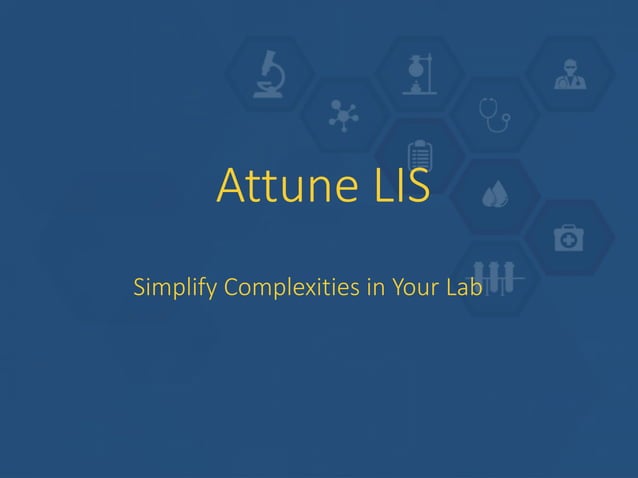 Attune LIS

Simplify Complexities in Your Lab